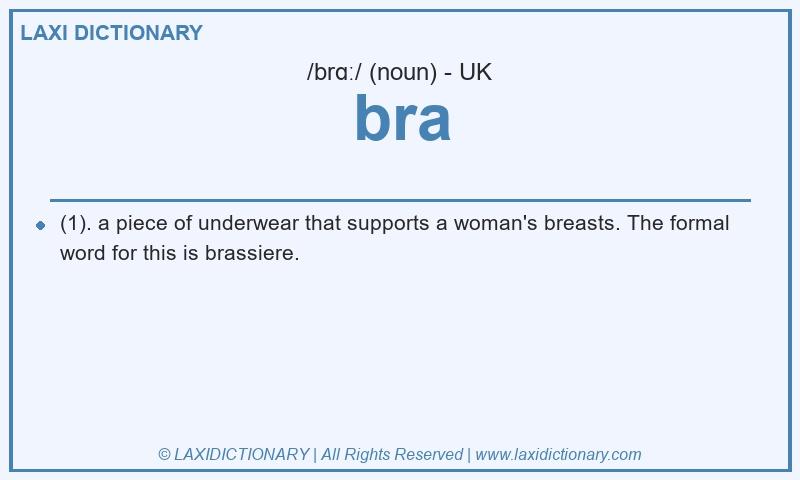 LAXI DICTIONARY

/brɑː/ (noun) - UK

bra

(1). a piece of underwear that supports a woman's breasts. The formal word for this is brassiere.

© LAXIDICTIONARY | All Rights Reserved | www.laxidictionary.com